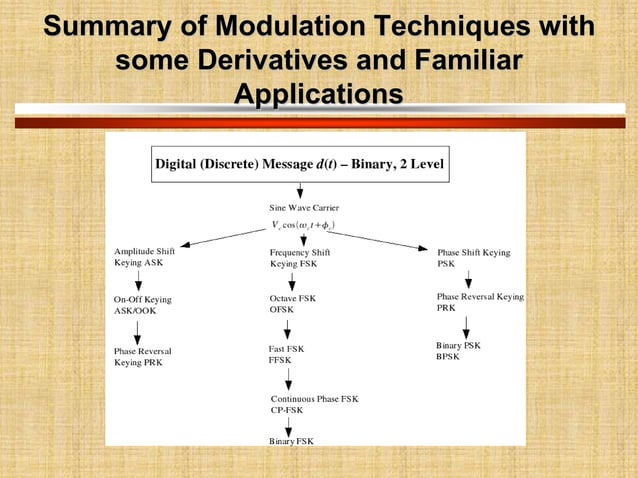 Summary of Modulation Techniques with some Derivatives and Familiar Applications

Digital (Discrete) Message $d(t)$ – Binary, 2 Level

Sine Wave Carrier

$V_c \cos(\omega_c t + \phi_c)$

Amplitude Shift Keying ASK

On-Off Keying ASK/OOK

Phase Reversal Keying PRK

Frequency Shift Keying FSK

Octave FSK OFSK

Fast FSK FFSK

Continuous Phase FSK CP-FSK

Binary FSK

Phase Shift Keying PSK

Phase Reversal Keying PRK

Binary PSK BPSK